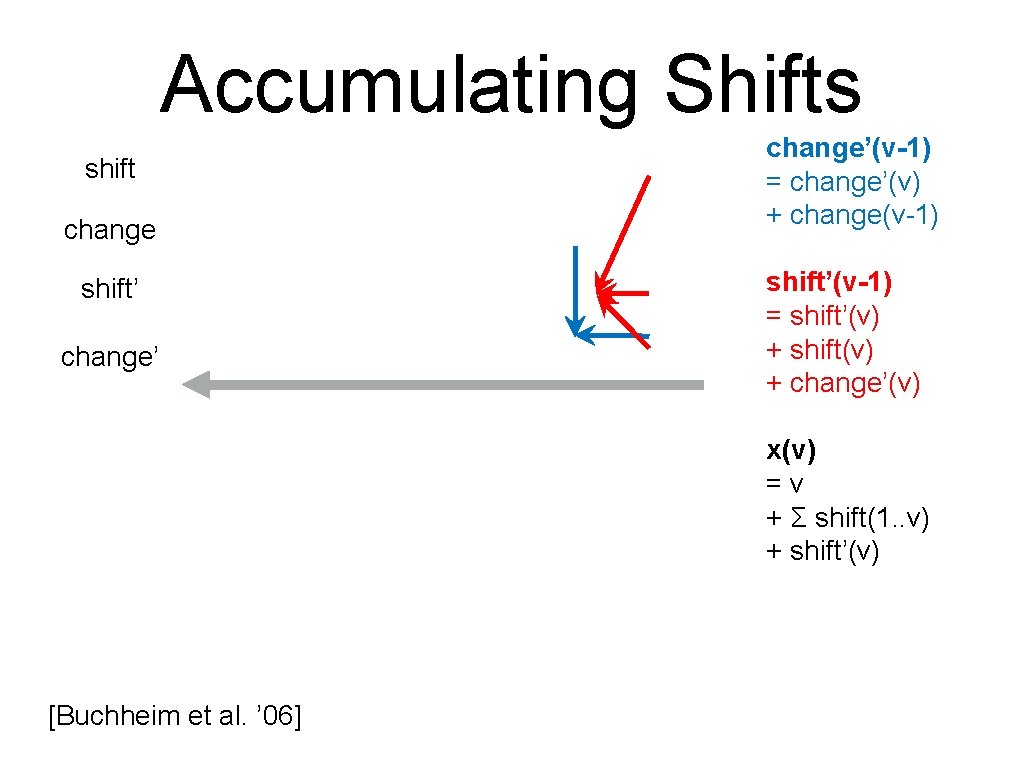 Accumulating Shifts

shift

change

shift’

change’

change’(v-1)
= change’(v)
+ change(v-1)

shift’(v-1)
= shift’(v)
+ shift(v)
+ change’(v)

x(v)
= v
+ Σ shift(1..v)
+ shift’(v)

[Buchheim et al. ’06]